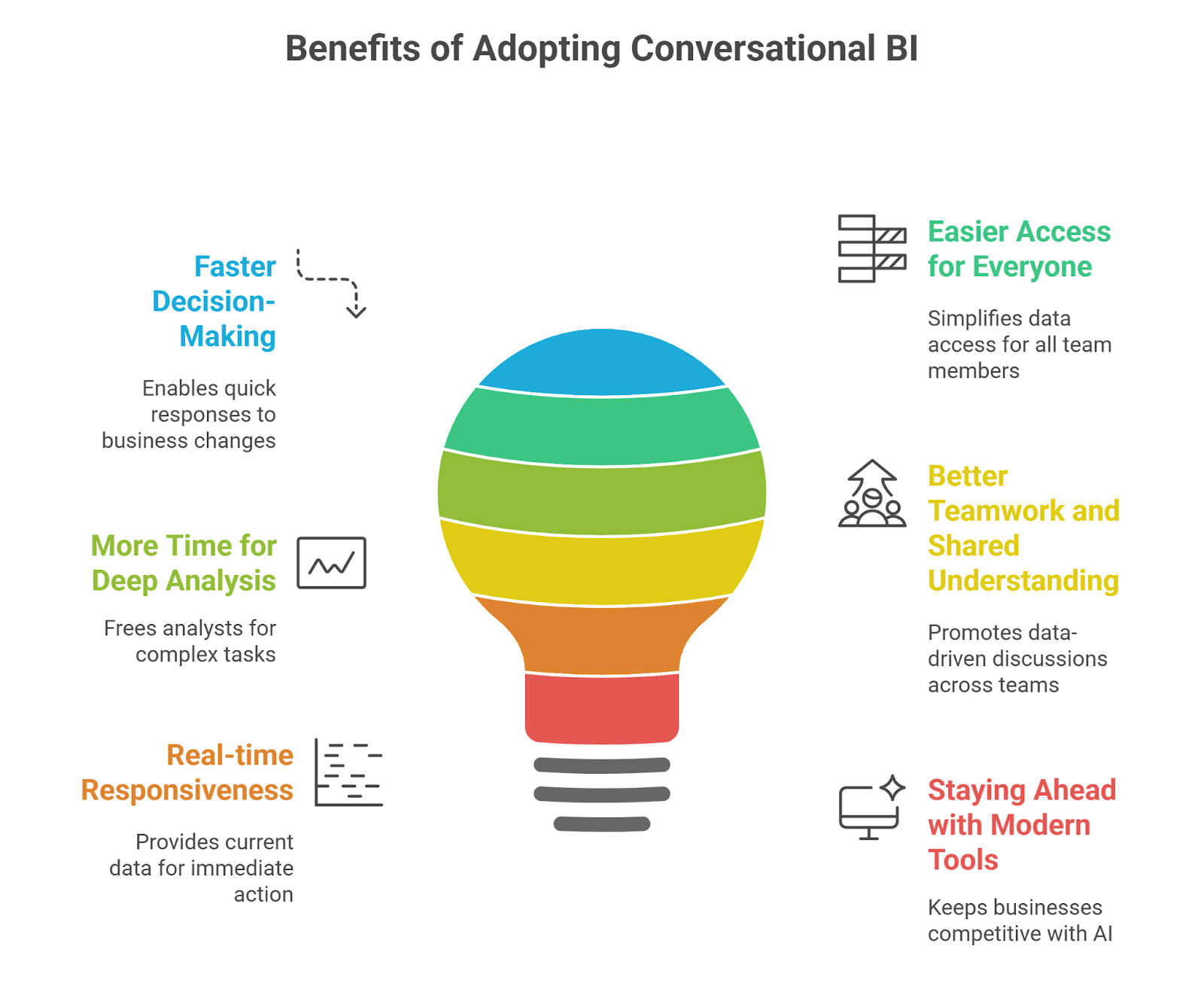 Benefits of Adopting Conversational BI

Faster Decision-Making

Enables quick responses to business changes

More Time for Deep Analysis

Frees analysts for complex tasks

Real-time Responsiveness

Provides current data for immediate action

Easier Access for Everyone

Simplifies data access for all team members

Better Teamwork and Shared Understanding

Promotes data-driven discussions across teams

Staying Ahead with Modern Tools

Keeps businesses competitive with AI